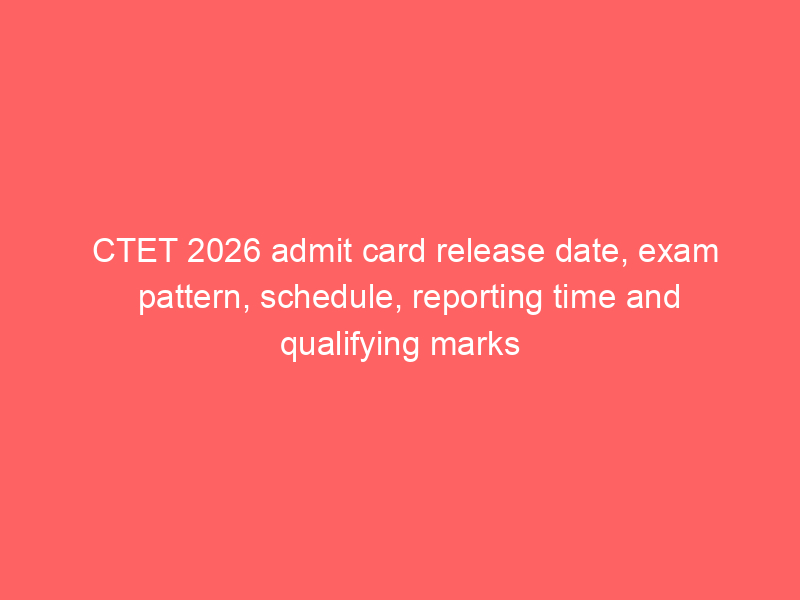 CTET 2026 admit card release date, exam pattern, schedule, reporting time and qualifying marks